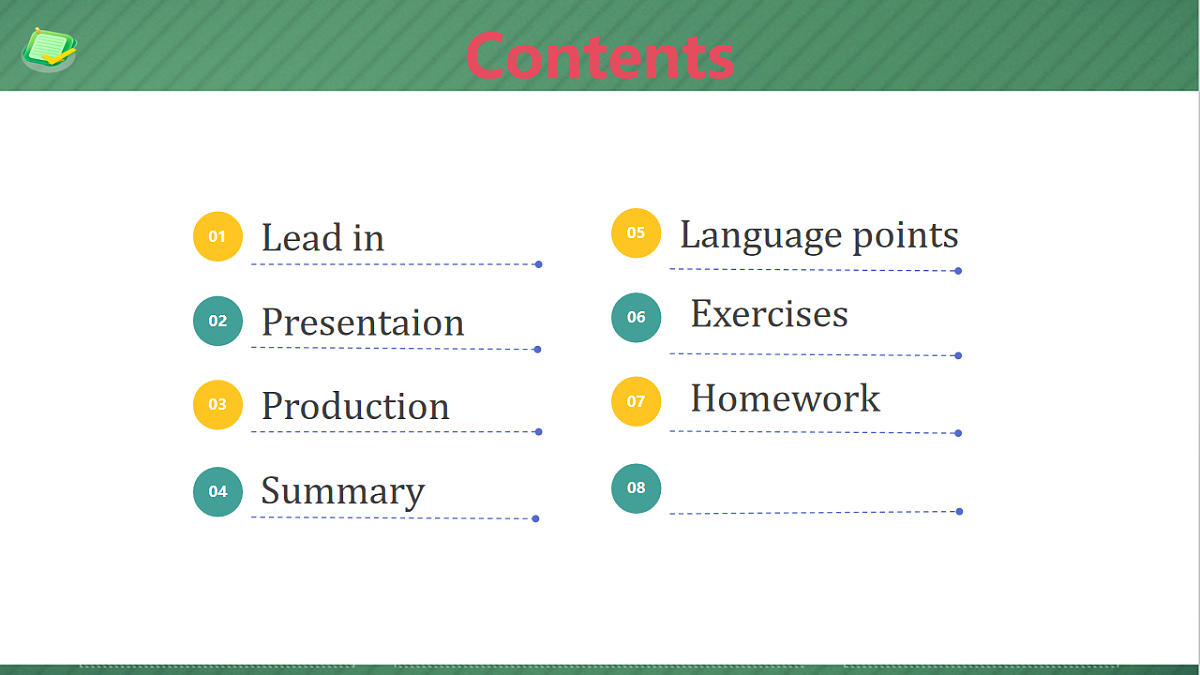 Contents

01 Lead in

02 Presentaion

03 Production

04 Summary

05 Language points

06 Exercises

07 Homework

08